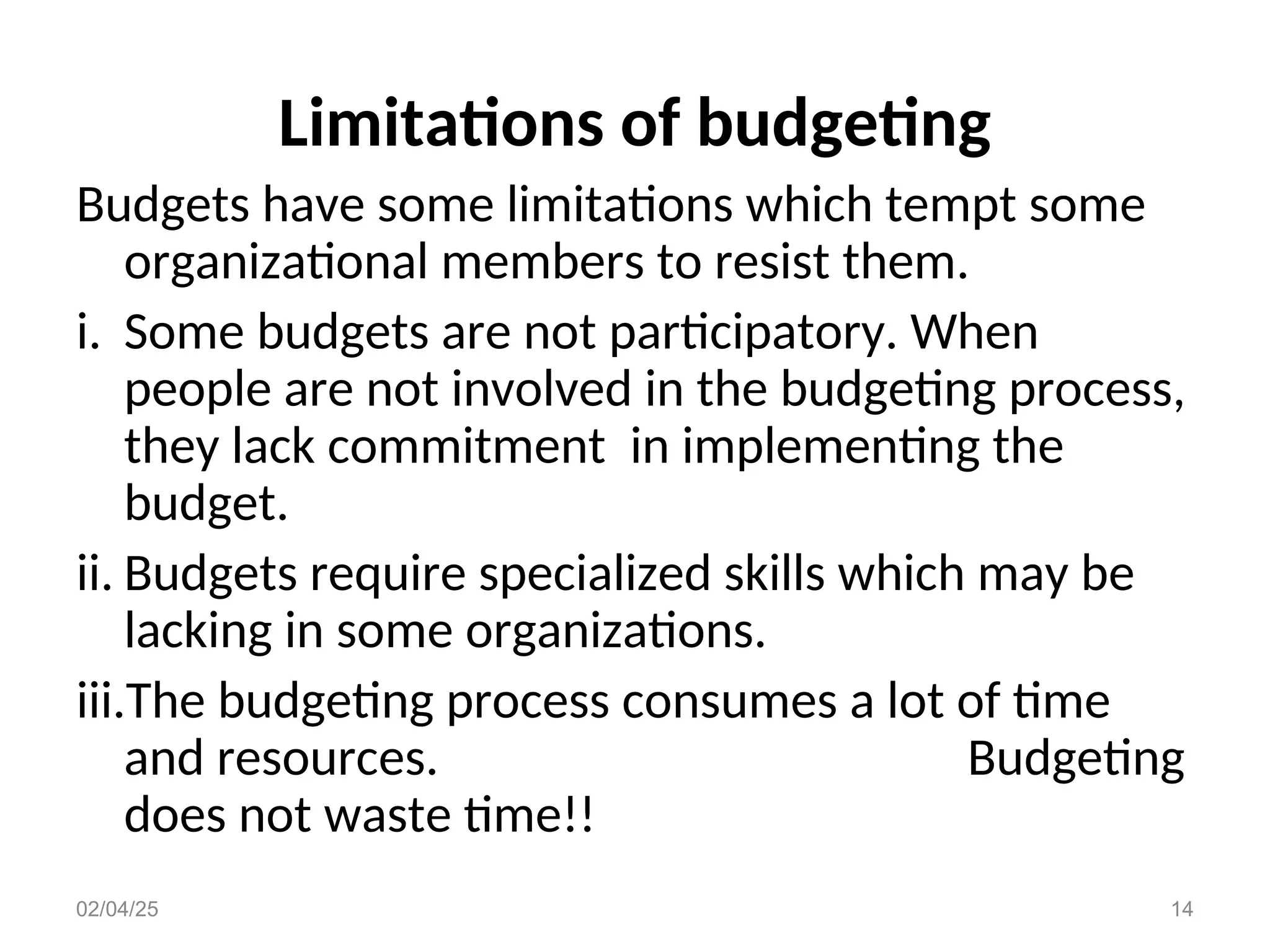 Limitations of budgeting

Budgets have some limitations which tempt some organizational members to resist them.

i. Some budgets are not participatory. When people are not involved in the budgeting process, they lack commitment in implementing the budget.

ii. Budgets require specialized skills which may be lacking in some organizations.

iii. The budgeting process consumes a lot of time and resources. Budgeting does not waste time!!

02/04/25

14